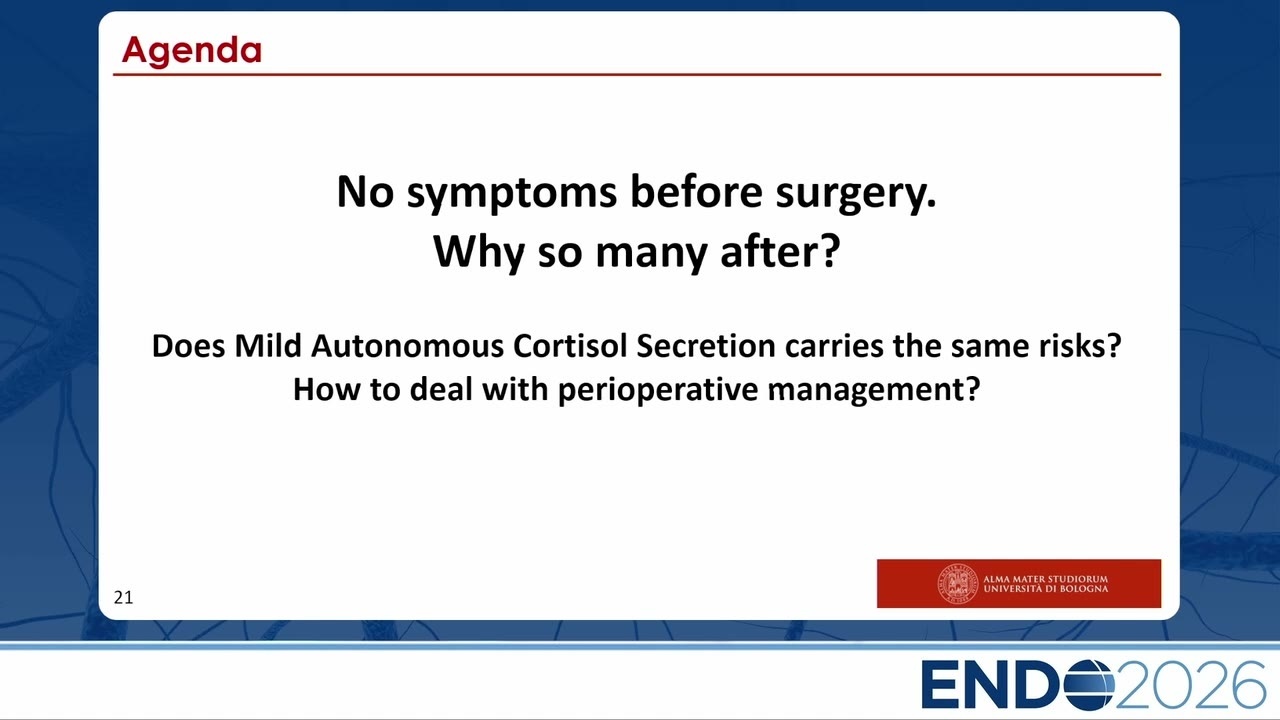 Agenda

No symptoms before surgery.
Why so many after?

Does Mild Autonomous Cortisol Secretion carries the same risks?
How to deal with perioperative management?

21

ALMA MATER STUDIORUM
UNIVERSITÀ DI BOLOGNA

ENDO2026